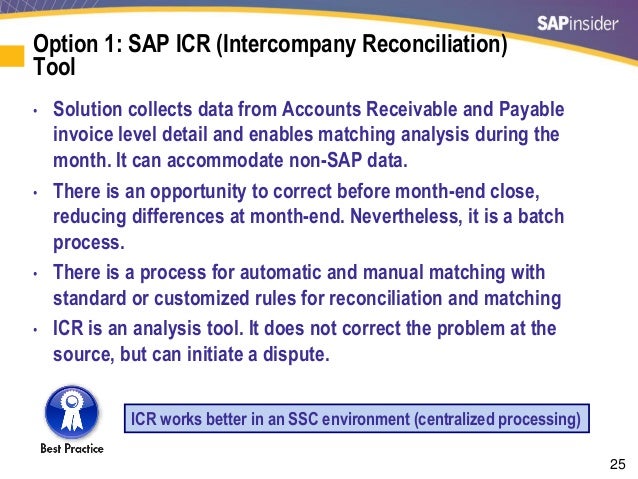 SAPinsider

Option 1: SAP ICR (Intercompany Reconciliation) Tool

• Solution collects data from Accounts Receivable and Payable invoice level detail and enables matching analysis during the month. It can accommodate non-SAP data.
• There is an opportunity to correct before month-end close, reducing differences at month-end. Nevertheless, it is a batch process.
• There is a process for automatic and manual matching with standard or customized rules for reconciliation and matching
• ICR is an analysis tool. It does not correct the problem at the source, but can initiate a dispute.

Best Practice

ICR works better in an SSC environment (centralized processing)

25